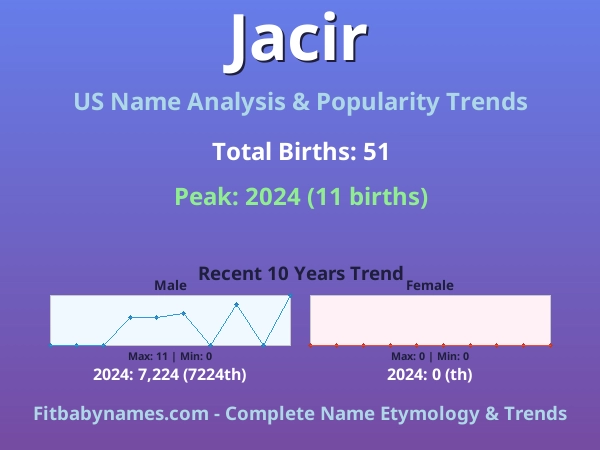 Jacir

US Name Analysis & Popularity Trends

Total Births: 51

Peak: 2024 (11 births)

Recent 10 Years Trend

Male

Max: 11 | Min: 0

2024: 7,224 (7224th)

Female

Max: 0 | Min: 0

2024: 0 (th)

Fitbabynames.com - Complete Name Etymology & Trends